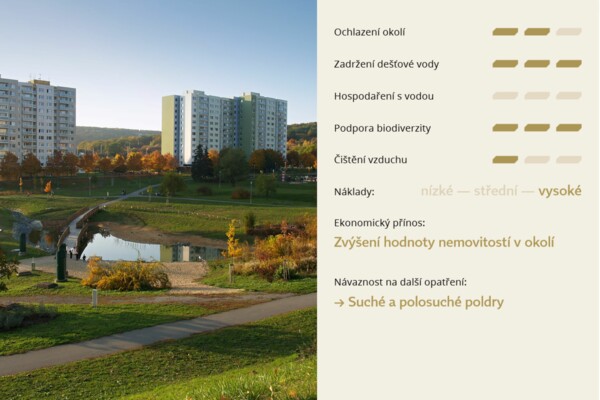 Ochlazení okolí

Zadržení dešťové vody

Hospodaření s vodou

Podpora biodiverzity

Čištění vzduchu

Náklady: nízké — střední — vysoké

Ekonomický přínos:
Zvýšení hodnoty nemovitostí v okolí

Návaznost na další opatření:
→ Suché a polosuché poldry